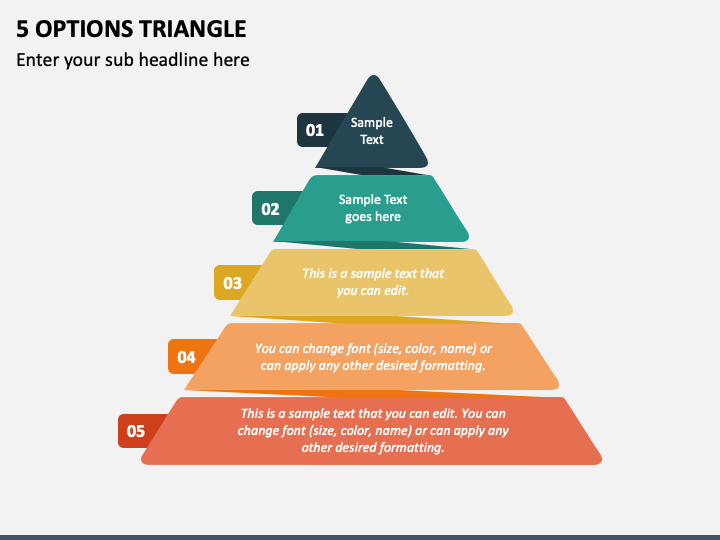 5 OPTIONS TRIANGLE

Enter your sub headline here

01

Sample Text

02

Sample Text goes here

03

This is a sample text that you can edit.

04

You can change font (size, color, name) or can apply any other desired formatting.

05

This is a sample text that you can edit. You can change font (size, color, name) or can apply any other desired formatting.